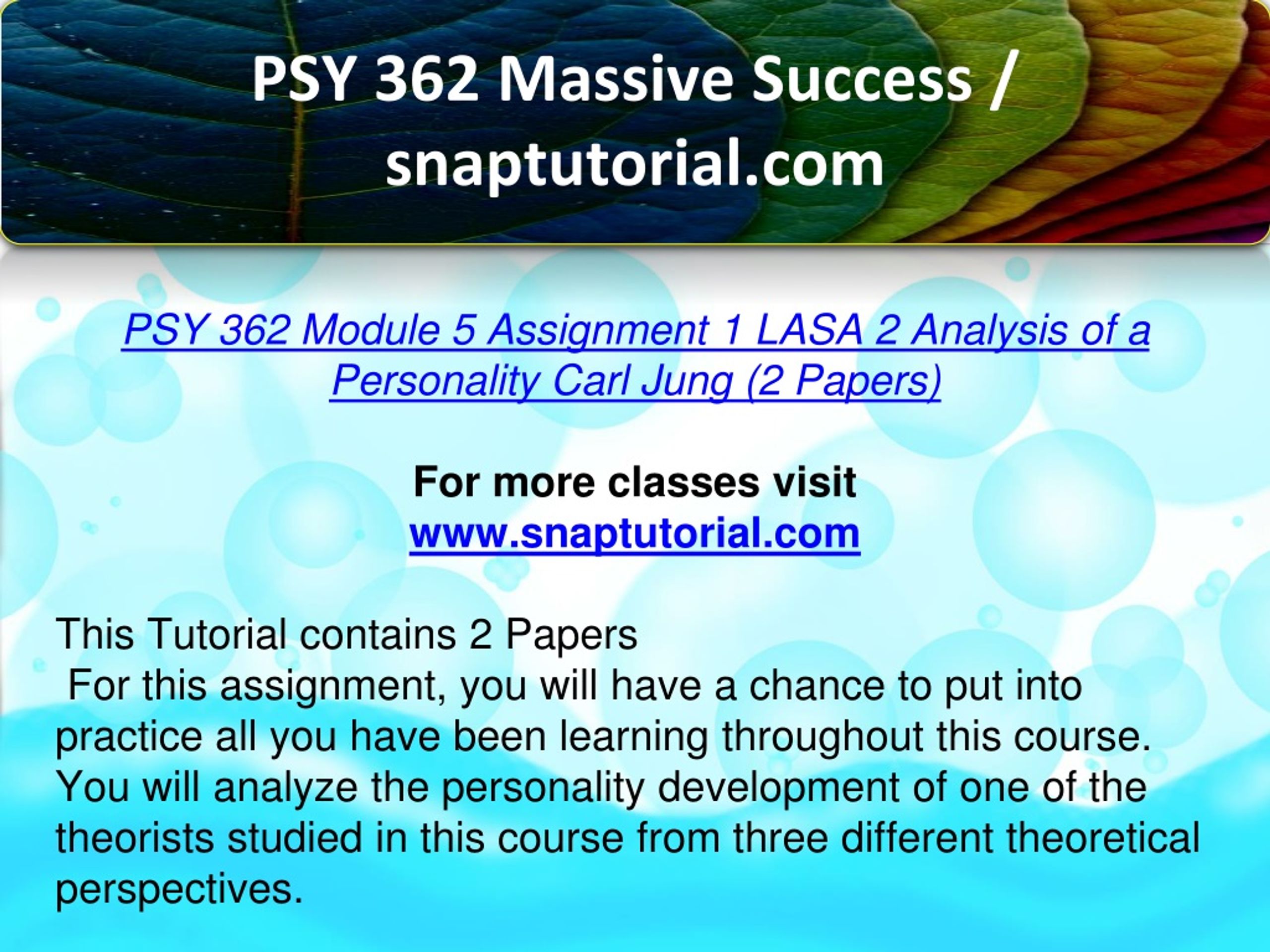 PSY 362 Massive Success / snaptutorial.com

PSY 362 Module 5 Assignment 1 LASA 2 Analysis of a Personality Carl Jung (2 Papers)

For more classes visit
www.snaptutorial.com

This Tutorial contains 2 Papers
For this assignment, you will have a chance to put into practice all you have been learning throughout this course. You will analyze the personality development of one of the theorists studied in this course from three different theoretical perspectives.